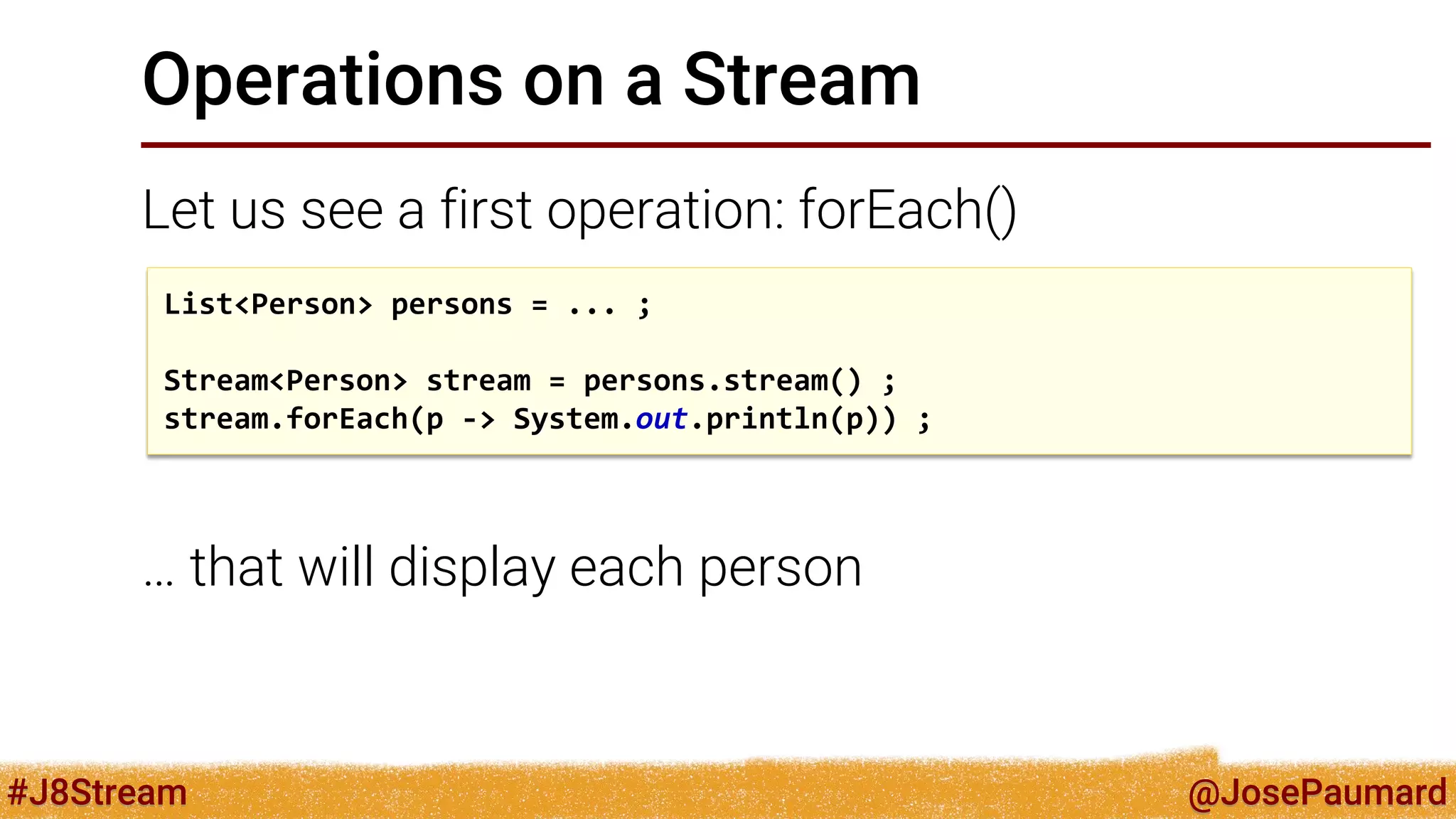 Operations on a Stream

Let us see a first operation: forEach()

List<Person> persons = ... ;

Stream<Person> stream = persons.stream() ;
stream.forEach(p -> System.out.println(p)) ;

… that will display each person

#J8Stream

@JosePaumard